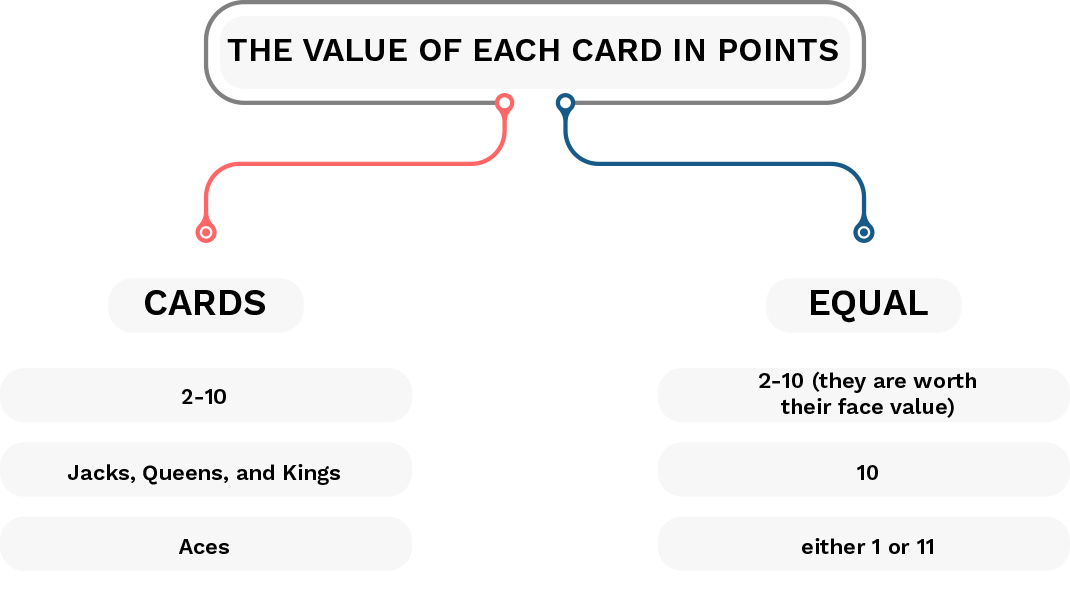 THE VALUE OF EACH CARD IN POINTS

| CARDS | EQUAL |
|---|---|
| 2-10 | 2-10 (they are worth their face value) |
| Jacks, Queens, and Kings | 10 |
| Aces | either 1 or 11 |